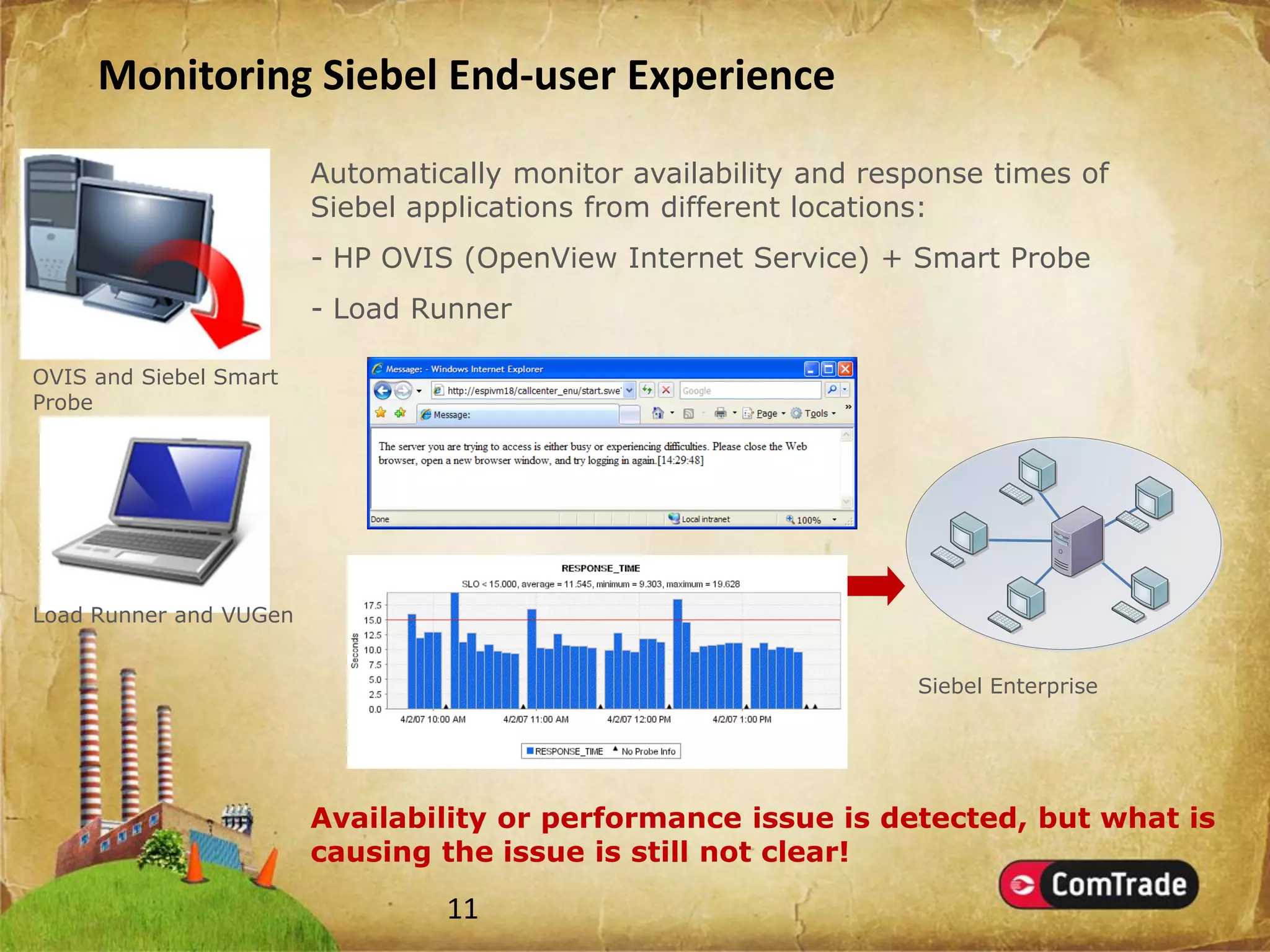 Monitoring Siebel End-user Experience

Automatically monitor availability and response times of Siebel applications from different locations:

- HP OVIS (OpenView Internet Service) + Smart Probe

- Load Runner

OVIS and Siebel Smart Probe

Load Runner and VUGen

Message: - Windows Internet Explorer

http://espivm18/callcenter_enu/start.swe

Google

Message:

Page Tools

The server you are trying to access is either busy or experiencing difficulties. Please close the Web browser, open a new browser window, and try logging in again.[14:29:48]

Done

Local intranet

100%

RESPONSE_TIME

SLO < 15.000, average = 11.545, minimum = 9.303, maximum = 19.628

Seconds

17.5
15.0
12.5
10.0
7.5
5.0
2.5
0.0

4/2/07 10:00 AM
4/2/07 11:00 AM
4/2/07 12:00 PM
4/2/07 1:00 PM

RESPONSE_TIME No Probe Info

Siebel Enterprise

Availability or performance issue is detected, but what is causing the issue is still not clear!

ComTrade

11